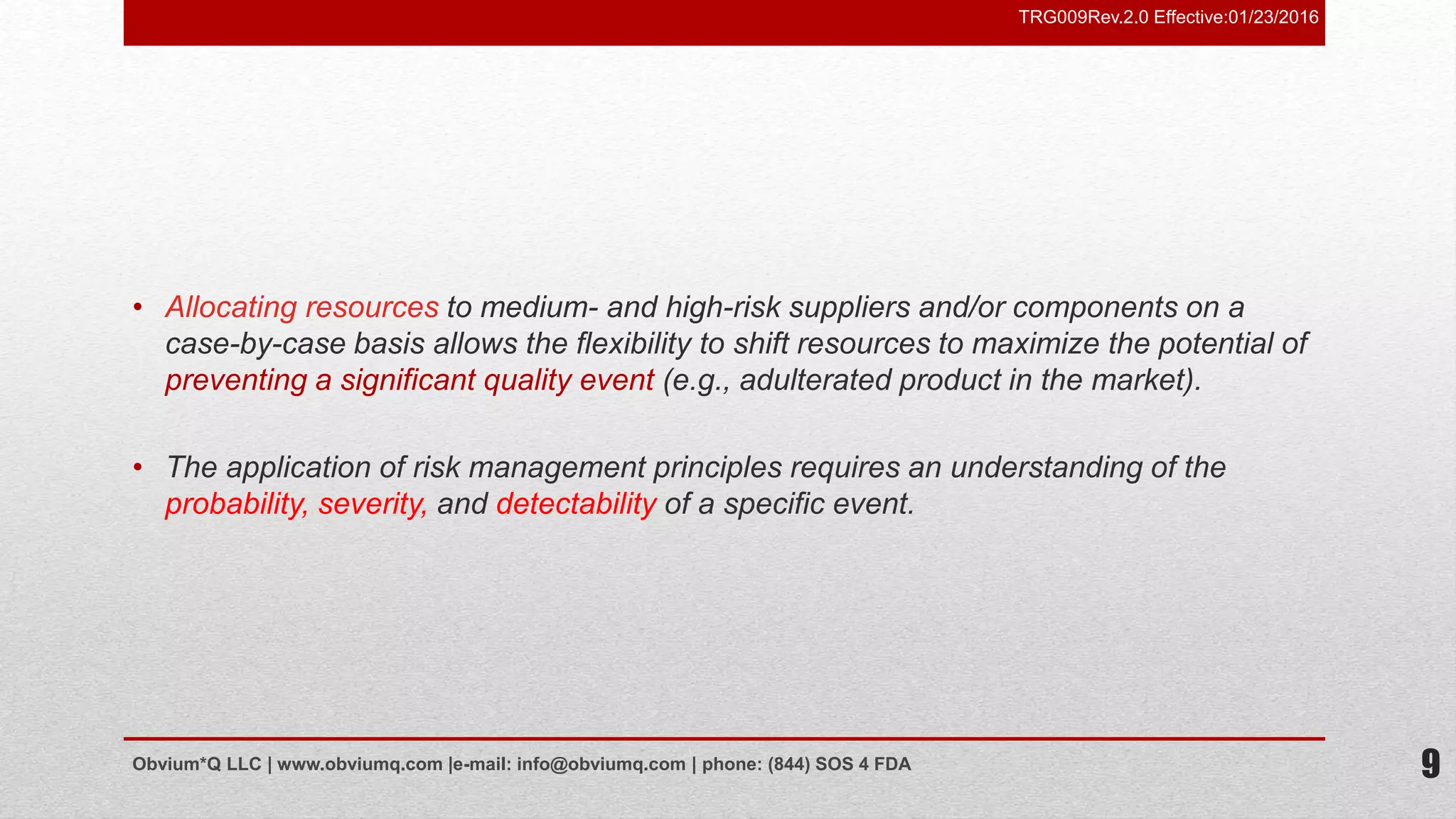 TRG009Rev.2.0 Effective:01/23/2016

• Allocating resources to medium- and high-risk suppliers and/or components on a case-by-case basis allows the flexibility to shift resources to maximize the potential of preventing a significant quality event (e.g., adulterated product in the market).

• The application of risk management principles requires an understanding of the probability, severity, and detectability of a specific event.

Obvium*Q LLC | www.obviumq.com |e-mail: info@obviumq.com | phone: (844) SOS 4 FDA

9